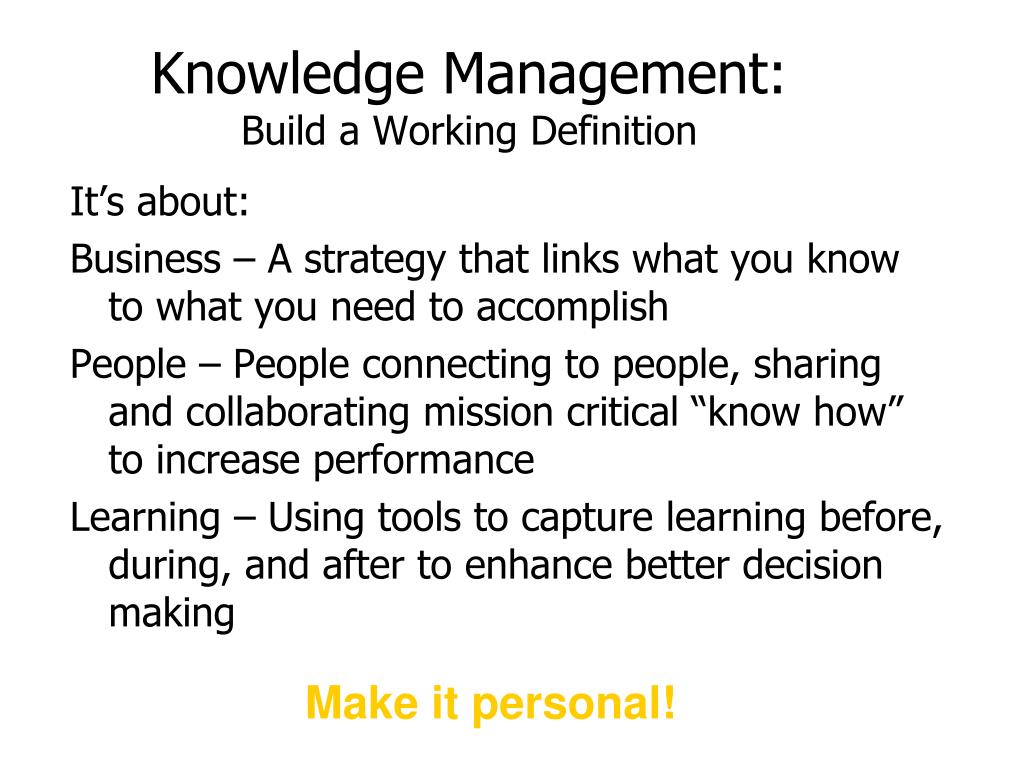 Knowledge Management:
Build a Working Definition

It’s about:

Business – A strategy that links what you know to what you need to accomplish

People – People connecting to people, sharing and collaborating mission critical “know how” to increase performance

Learning – Using tools to capture learning before, during, and after to enhance better decision making

Make it personal!